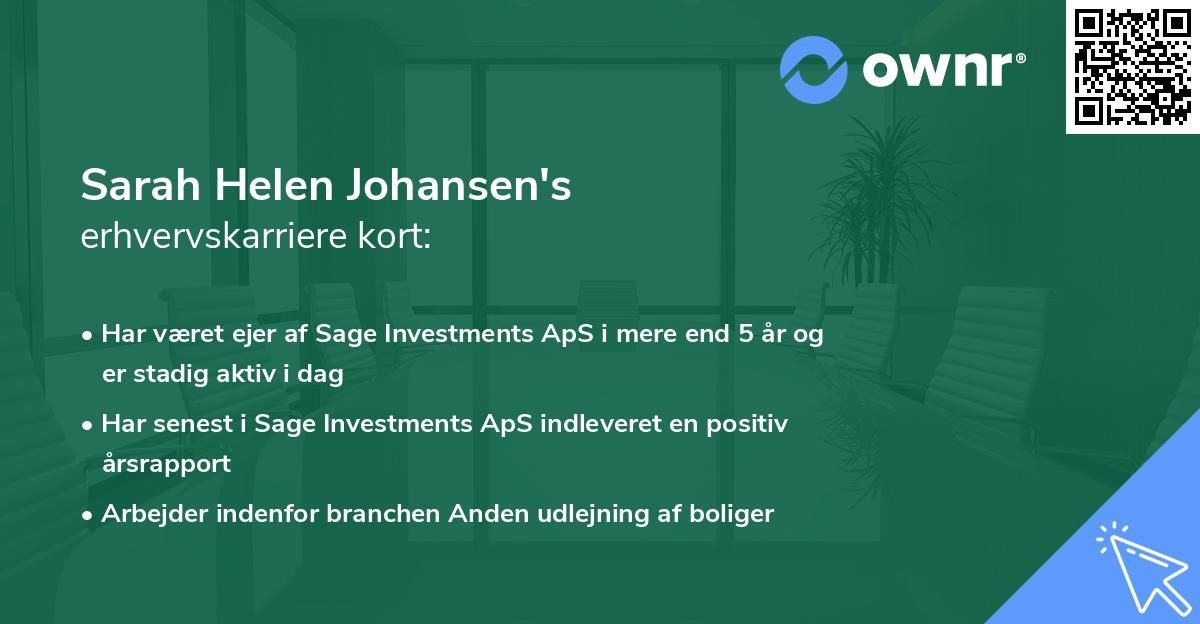 ownr®

Sarah Helen Johansen's
erhvervskarriere kort:

• Har været ejer af Sage Investments ApS i mere end 5 år og er stadig aktiv i dag

• Har senest i Sage Investments ApS indleveret en positiv årsrapport

• Arbejder indenfor branchen Anden udlejning af boliger